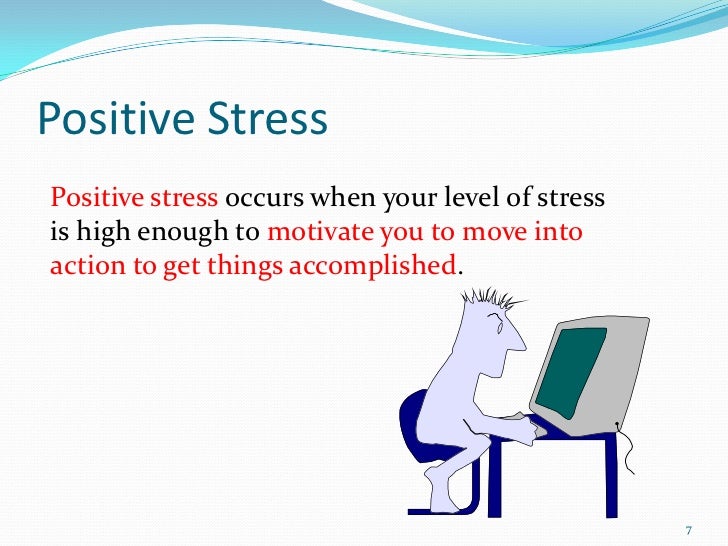 Positive Stress

Positive stress occurs when your level of stress is high enough to motivate you to move into action to get things accomplished.

7